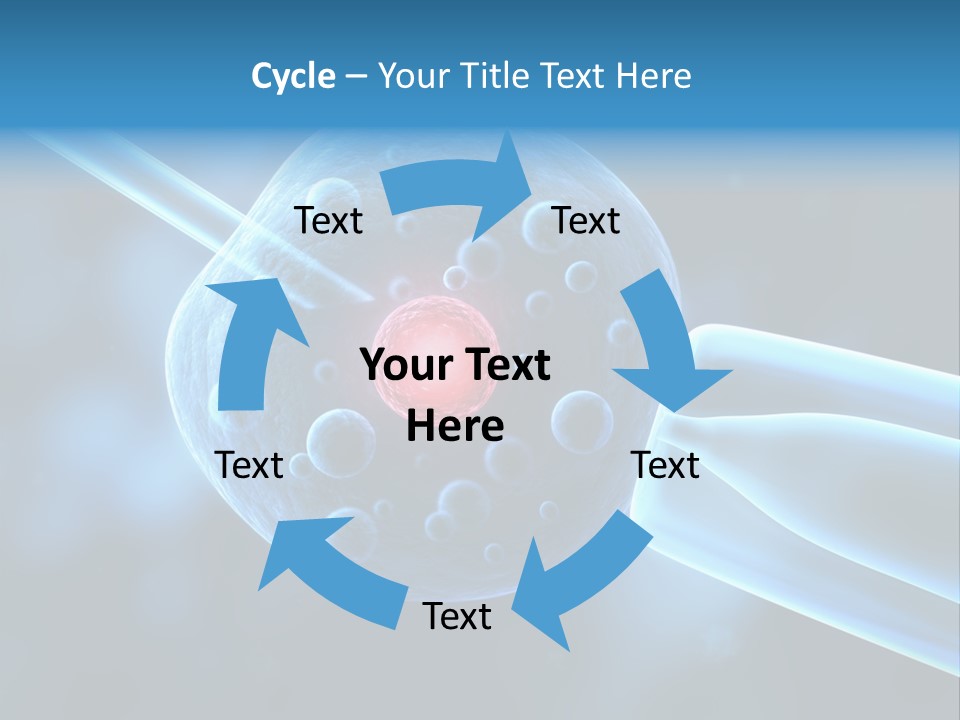 Cycle – Your Title Text Here

Text

Text

Your Text Here

Text

Text

Text